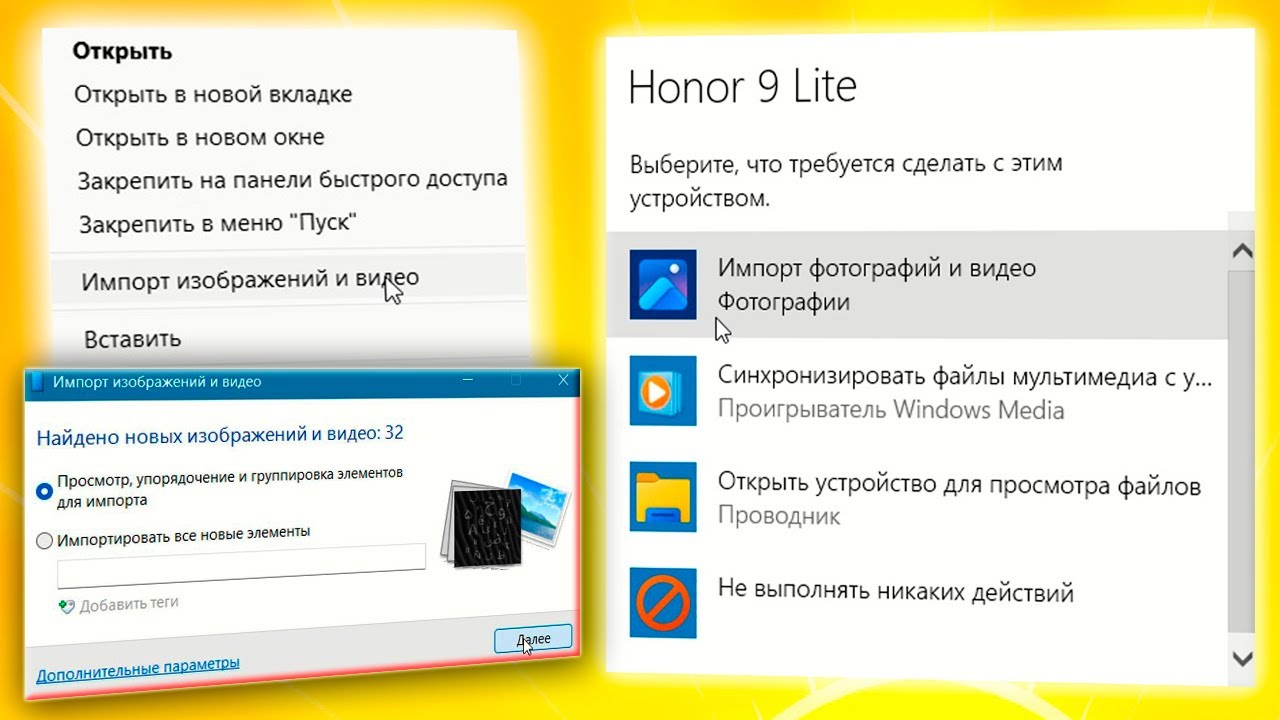 Открыть
Открыть в новой вкладке
Открыть в новом окне
Закрепить на панели быстрого доступа
Закрепить в меню "Пуск"
Импорт изображений и видео
Вставить

Импорт изображений и видео

Найдено новых изображений и видео: 32

Просмотр, упорядочение и группировка элементов для импорта

Импортировать все новые элементы

Добавить теги

Далее

Дополнительные параметры

Honor 9 Lite

Выберите, что требуется сделать с этим устройством.

Импорт фотографий и видео
Фотографии

Синхронизировать файлы мультимедиа с у...
Проигрыватель Windows Media

Открыть устройство для просмотра файлов
Проводник

Не выполнять никаких действий